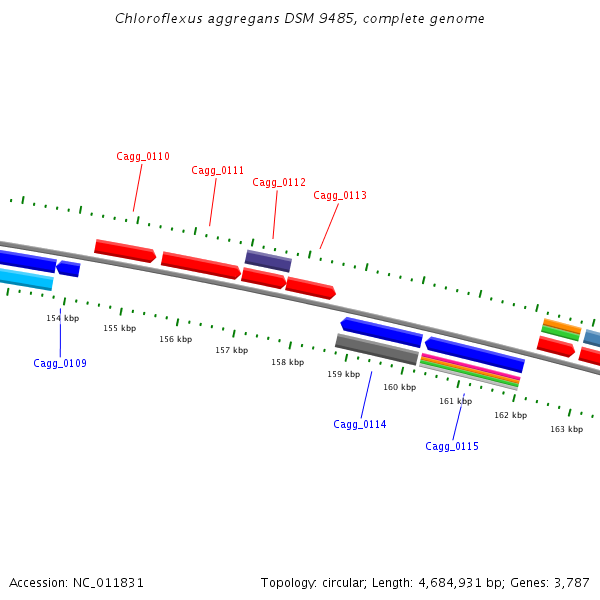 Chloroflexus aggregans DSM 9485, complete genome

Cagg_0110
Cagg_0111
Cagg_0112
Cagg_0113

154 kbp
155 kbp
156 kbp
157 kbp
158 kbp
159 kbp
160 kbp
161 kbp
162 kbp
163 kbp

Cagg_0109
Cagg_0114
Cagg_0115

Accession: NC_011831
Topology: circular; Length: 4,684,931 bp; Genes: 3,787